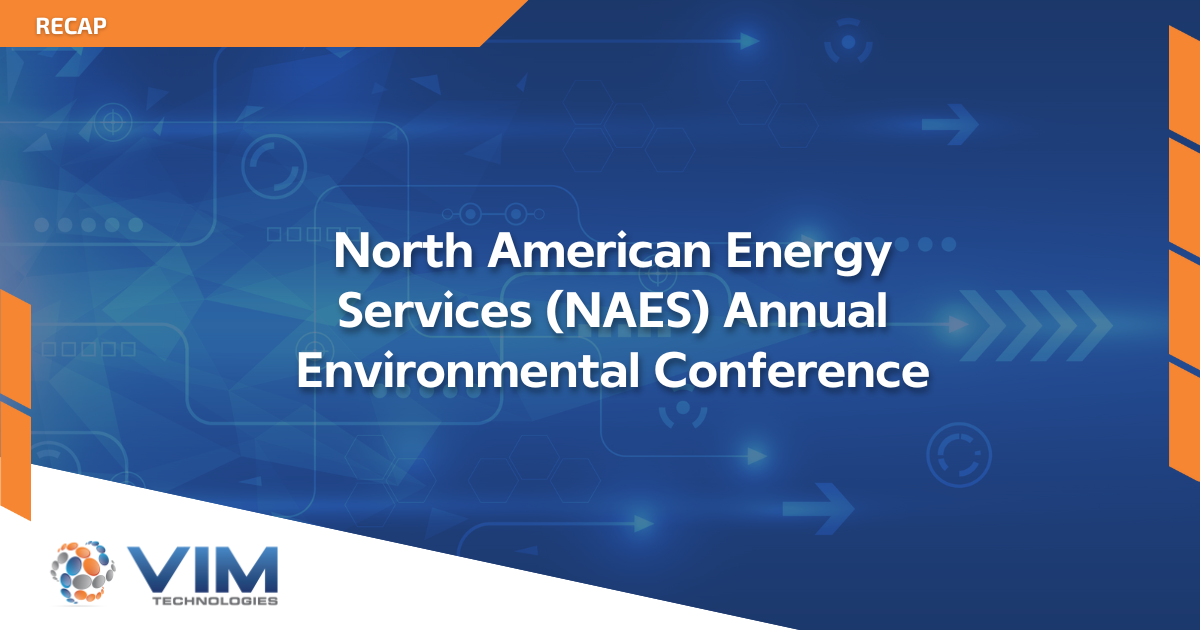 RECAP

North American Energy Services (NAES) Annual Environmental Conference

VIM
TECHNOLOGIES